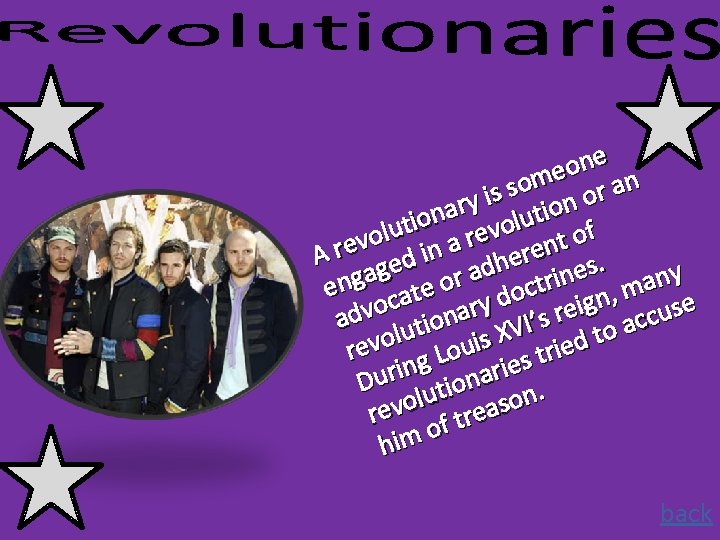 Revolutionaries

A revolutionary is someone engaged in a revolution or an advocate or adherent of revolutionary doctrines. During Louis XVI's reign, many revolutionaries tried to accuse him of treason.

back